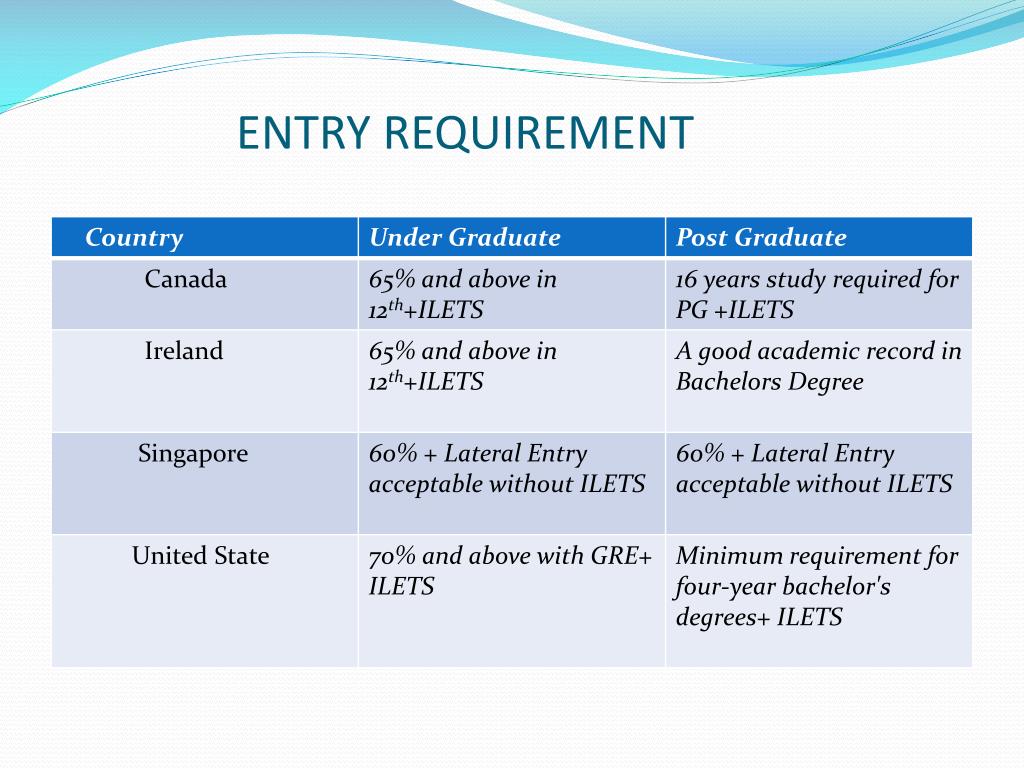 ENTRY REQUIREMENT

| Country | Under Graduate | Post Graduate |
|---|---|---|
| Canada | 65% and above in $12^{th}$+ILETS | 16 years study required for PG +ILETS |
| Ireland | 65% and above in $12^{th}$+ILETS | A good academic record in Bachelors Degree |
| Singapore | 60% + Lateral Entry acceptable without ILETS | 60% + Lateral Entry acceptable without ILETS |
| United State | 70% and above with GRE+ ILETS | Minimum requirement for four-year bachelor's degrees+ ILETS |